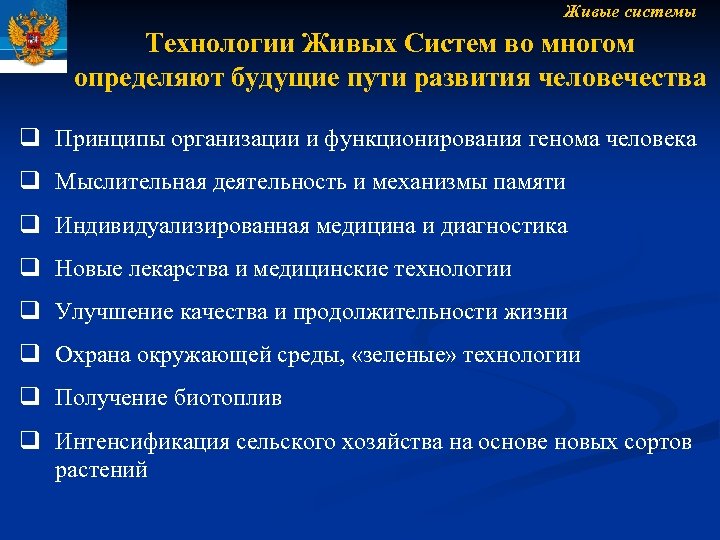 Живые системы

Технологии Живых Систем во многом определяют будущие пути развития человечества

❑ Принципы организации и функционирования генома человека
❑ Мыслительная деятельность и механизмы памяти
❑ Индивидуализированная медицина и диагностика
❑ Новые лекарства и медицинские технологии
❑ Улучшение качества и продолжительности жизни
❑ Охрана окружающей среды, «зеленые» технологии
❑ Получение биотоплив
❑ Интенсификация сельского хозяйства на основе новых сортов растений